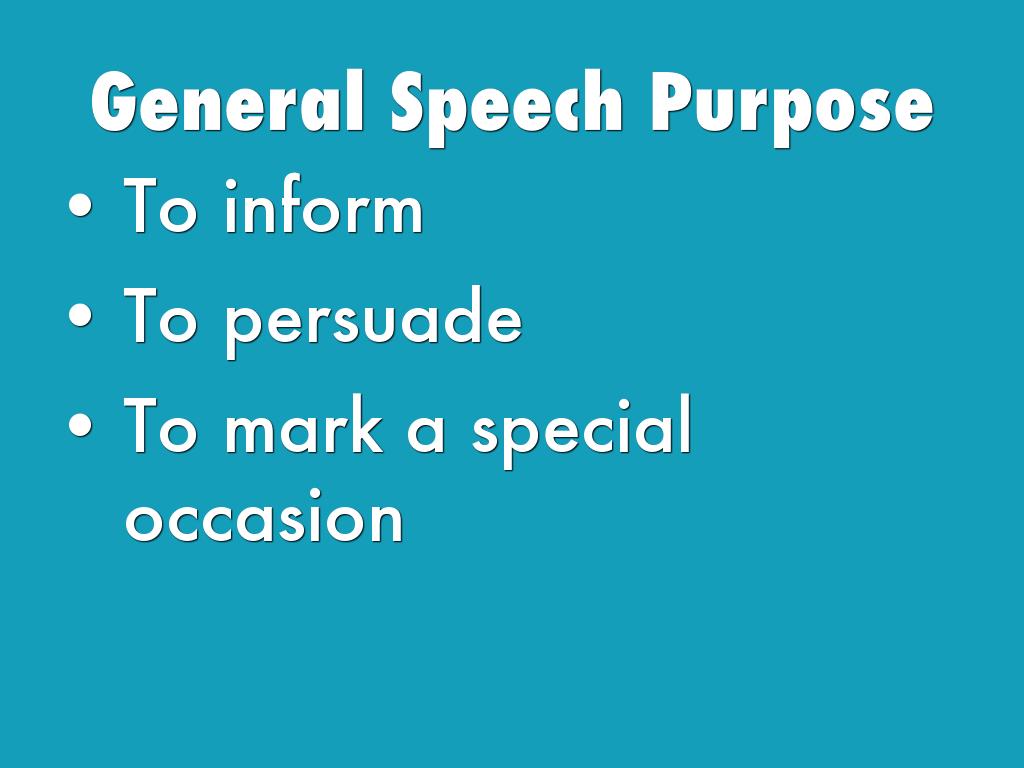 General Speech Purpose

• To inform
• To persuade
• To mark a special occasion